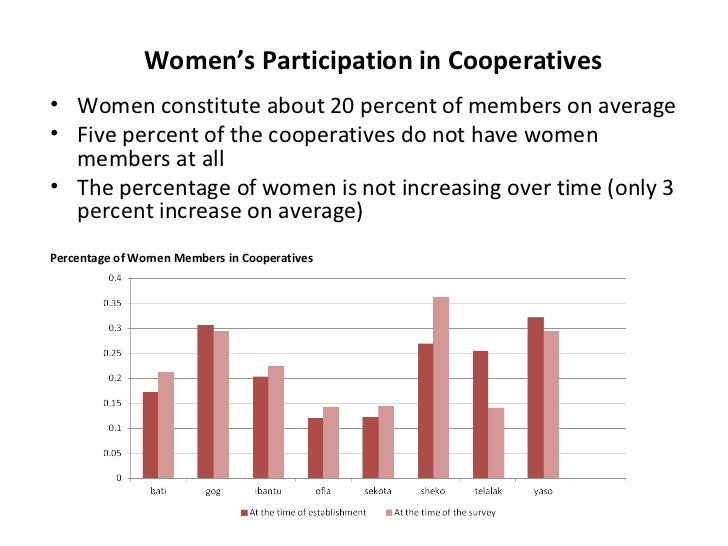 Women's Participation in Cooperatives

• Women constitute about 20 percent of members on average
• Five percent of the cooperatives do not have women members at all
• The percentage of women is not increasing over time (only 3 percent increase on average)

Percentage of Women Members in Cooperatives

0.4
0.35
0.3
0.25
0.2
0.15
0.1
0.05
0

bati gog ibantu ofla sekota sheko telalak yaso

At the time of establishment
At the time of the survey